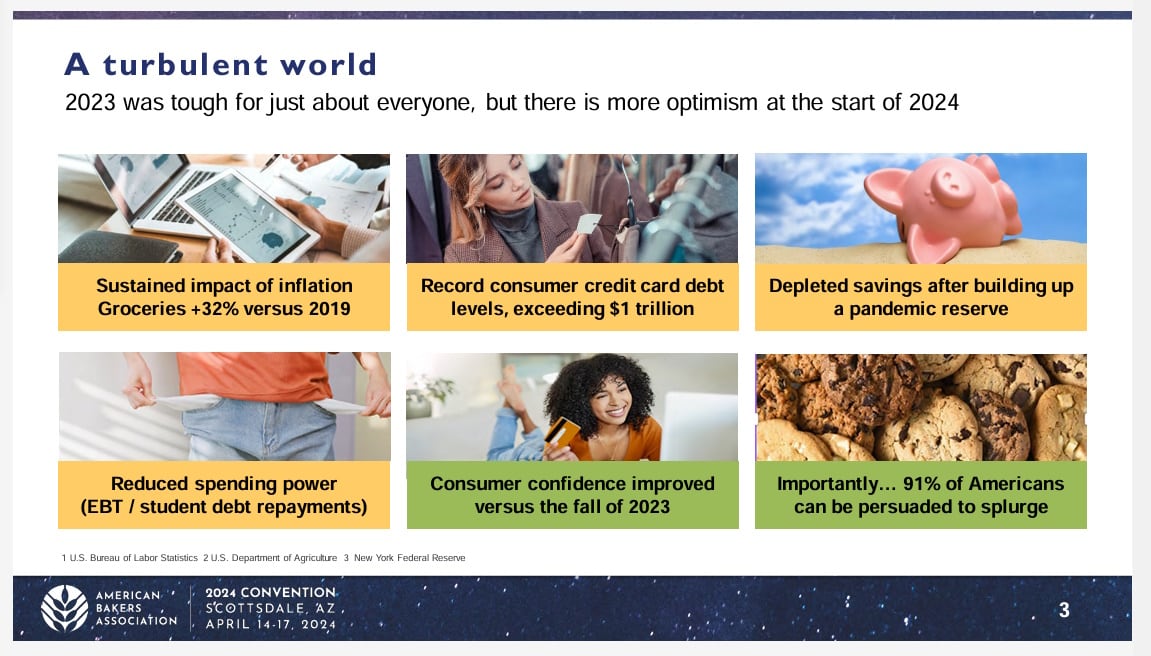 A turbulent world

2023 was tough for just about everyone, but there is more optimism at the start of 2024

Sustained impact of inflation
Groceries +32% versus 2019

Record consumer credit card debt levels, exceeding $1 trillion

Depleted savings after building up a pandemic reserve

Reduced spending power
(EBT / student debt repayments)

Consumer confidence improved versus the fall of 2023

Importantly… 91% of Americans can be persuaded to splurge

1 U.S. Bureau of Labor Statistics 2 U.S. Department of Agriculture 3 New York Federal Reserve

AMERICAN BAKERS ASSOCIATION

2024 CONVENTION
SCOTTSDALE, AZ
APRIL 14-17, 2024

3